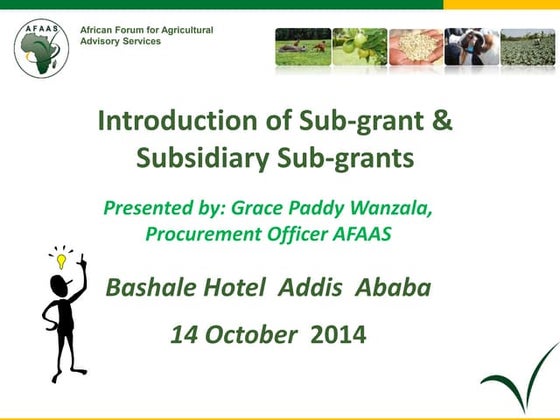 AFAAS

African Forum for Agricultural Advisory Services

Introduction of Sub-grant & Subsidiary Sub-grants

Presented by: Grace Paddy Wanzala, Procurement Officer AFAAS

Bashale Hotel Addis Ababa

14 October 2014